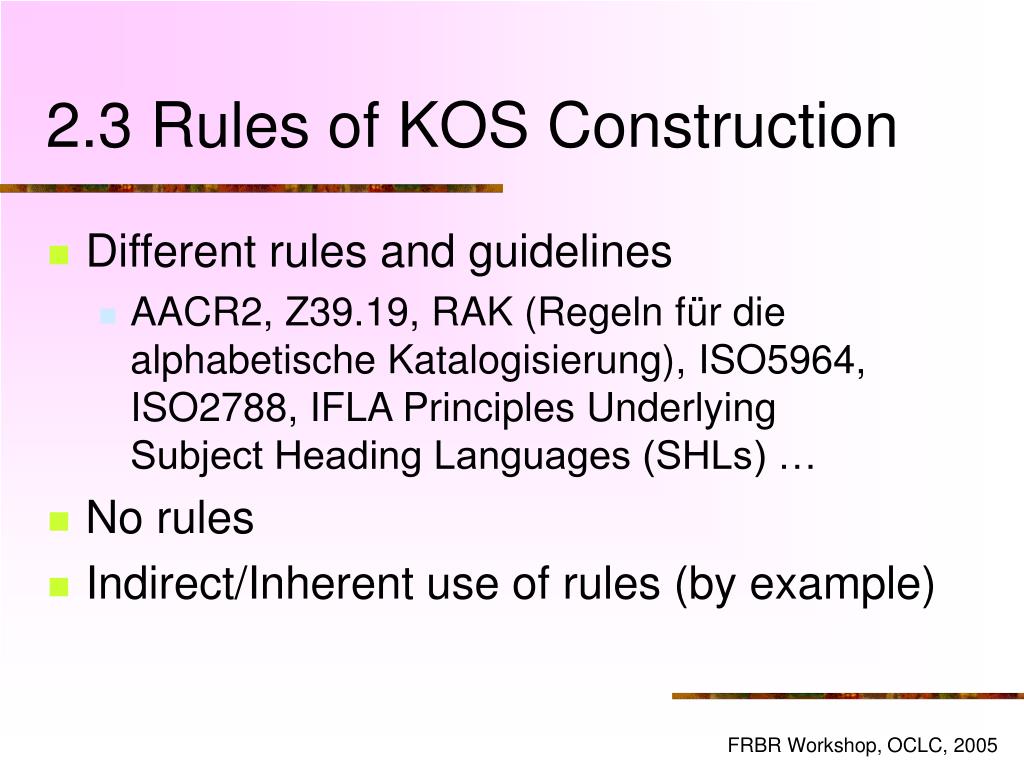 2.3 Rules of KOS Construction

Different rules and guidelines

AACR2, Z39.19, RAK (Regeln für die alphabetische Katalogisierung), ISO5964, ISO2788, IFLA Principles Underlying Subject Heading Languages (SHLs) …

No rules

Indirect/Inherent use of rules (by example)

FRBR Workshop, OCLC, 2005